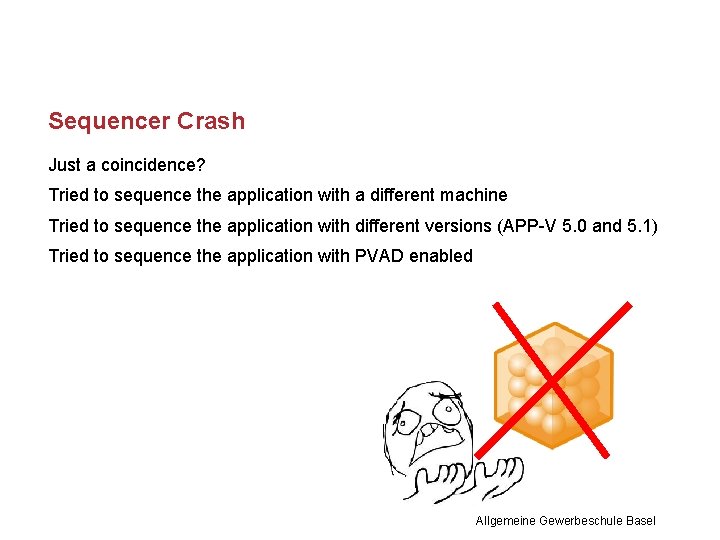 Sequencer Crash

Just a coincidence?

Tried to sequence the application with a different machine

Tried to sequence the application with different versions (APP-V 5.0 and 5.1)

Tried to sequence the application with PVAD enabled

Allgemeine Gewerbeschule Basel